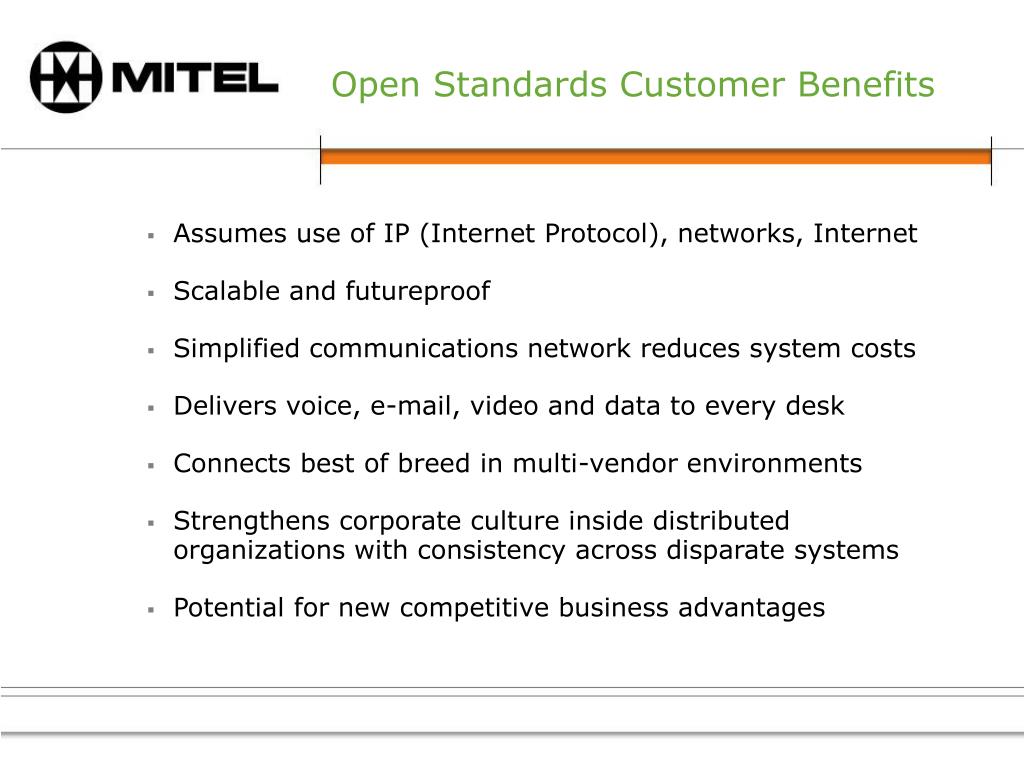 MITEL

Open Standards Customer Benefits

- Assumes use of IP (Internet Protocol), networks, Internet
- Scalable and futureproof
- Simplified communications network reduces system costs
- Delivers voice, e-mail, video and data to every desk
- Connects best of breed in multi-vendor environments
- Strengthens corporate culture inside distributed organizations with consistency across disparate systems
- Potential for new competitive business advantages